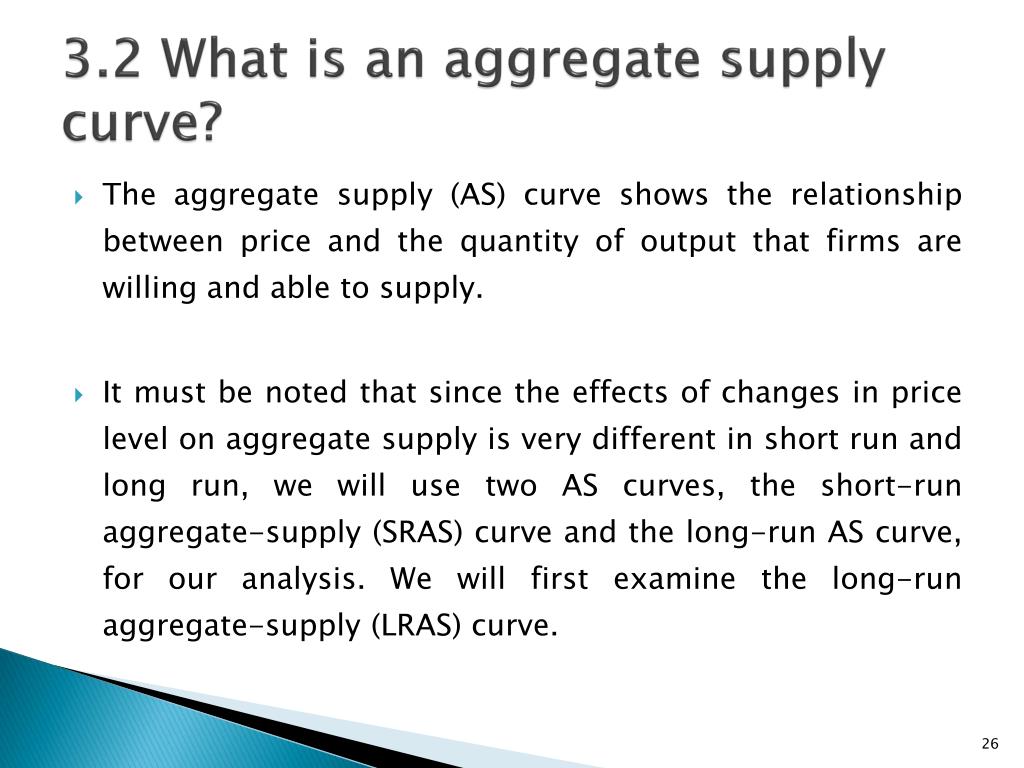 3.2 What is an aggregate supply curve?

The aggregate supply (AS) curve shows the relationship between price and the quantity of output that firms are willing and able to supply.

It must be noted that since the effects of changes in price level on aggregate supply is very different in short run and long run, we will use two AS curves, the short-run aggregate-supply (SRAS) curve and the long-run AS curve, for our analysis. We will first examine the long-run aggregate-supply (LRAS) curve.

26